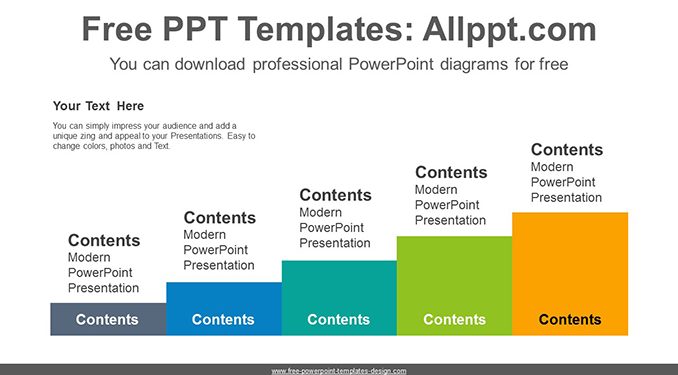 Free PPT Templates: Allppt.com

You can download professional PowerPoint diagrams for free

Your Text Here

You can simply impress your audience and add a unique zing and appeal to your Presentations. Easy to change colors, photos and Text.

Contents
Modern PowerPoint Presentation

Contents
Modern PowerPoint Presentation

Contents
Modern PowerPoint Presentation

Contents
Modern PowerPoint Presentation

Contents
Modern PowerPoint Presentation

Contents

Contents

Contents

Contents

Contents

www.free-powerpoint-templates-design.com